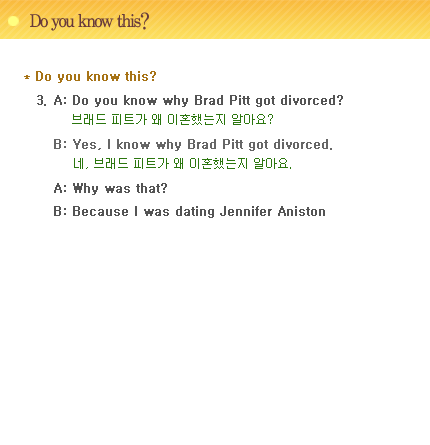 Do you know this?

* Do you know this?

3. A: Do you know why Brad Pitt got divorced?
브래드 피트가 왜 이혼했는지 알아요?

B: Yes, I know why Brad Pitt got divorced.
네, 브래드 피트가 왜 이혼했는지 알아요.

A: Why was that?

B: Because I was dating Jennifer Aniston